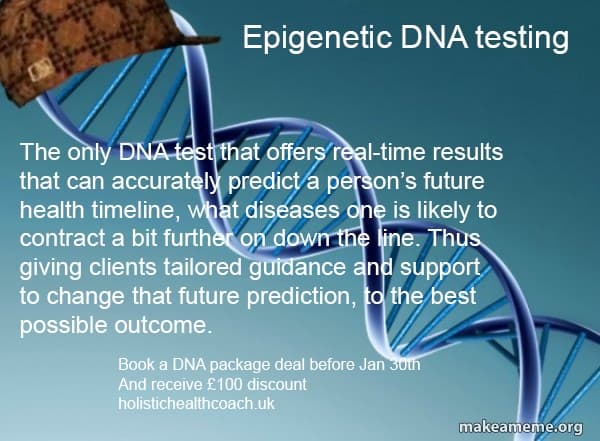 Epigenetic DNA testing

The only DNA test that offers real-time results that can accurately predict a person's future health timeline, what diseases one is likely to contract a bit further on down the line. Thus giving clients tailored guidance and support to change that future prediction, to the best possible outcome.

Book a DNA package deal before Jan 30th
And receive £100 discount
holistichealthcoach.uk

makeameme.org